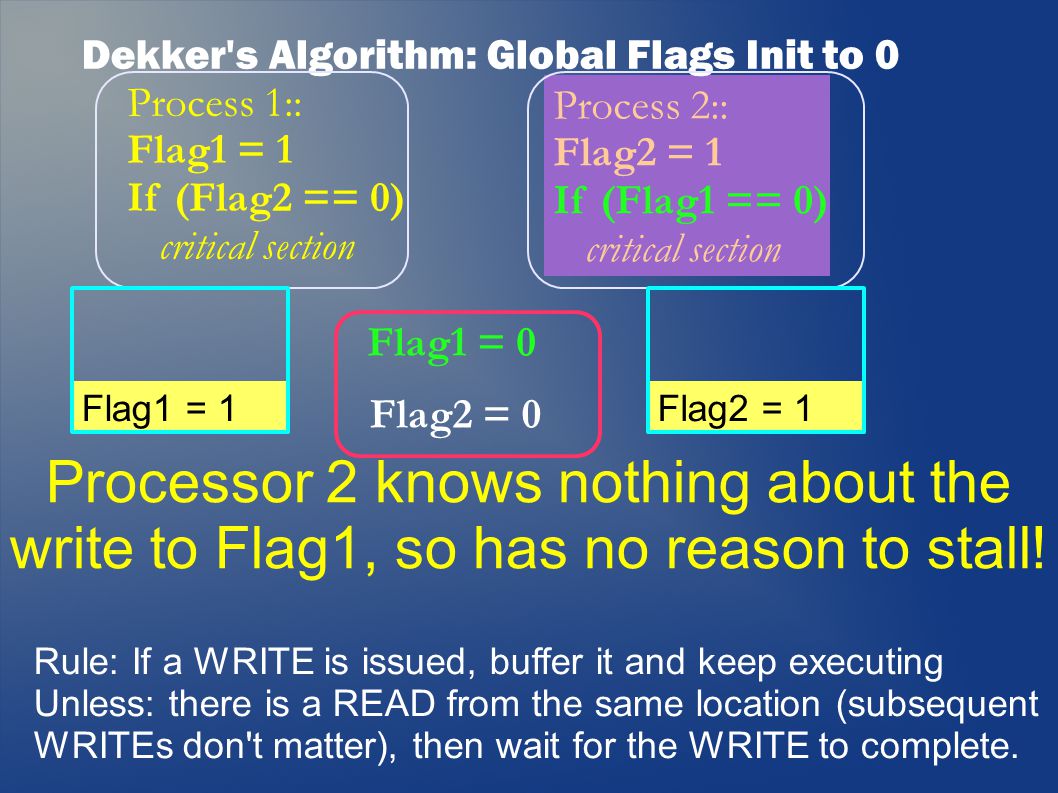 Dekker's Algorithm: Global Flags Init to 0

Process 1::
Flag1 = 1
If (Flag2 == 0)
critical section

Process 2::
Flag2 = 1
If (Flag1 == 0)
critical section

Flag1 = 1

Flag1 = 0
Flag2 = 0

Flag2 = 1

Processor 2 knows nothing about the write to Flag1, so has no reason to stall!

Rule: If a WRITE is issued, buffer it and keep executing
Unless: there is a READ from the same location (subsequent WRITEs don't matter), then wait for the WRITE to complete.